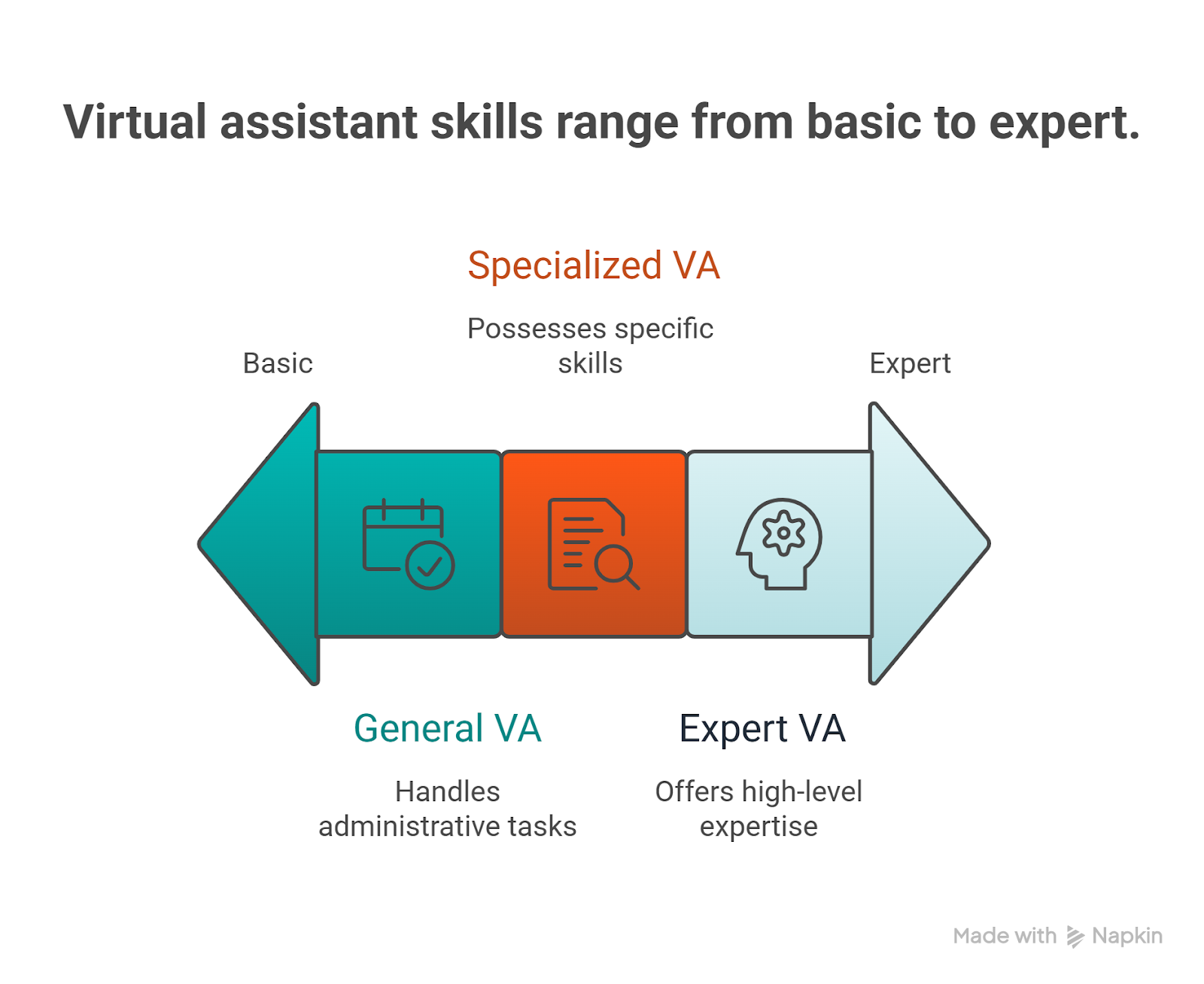 Virtual assistant skills range from basic to expert.

Specialized VA

Possesses specific skills

Basic

Expert

General VA

Handles administrative tasks

Expert VA

Offers high-level expertise

Made with Napkin